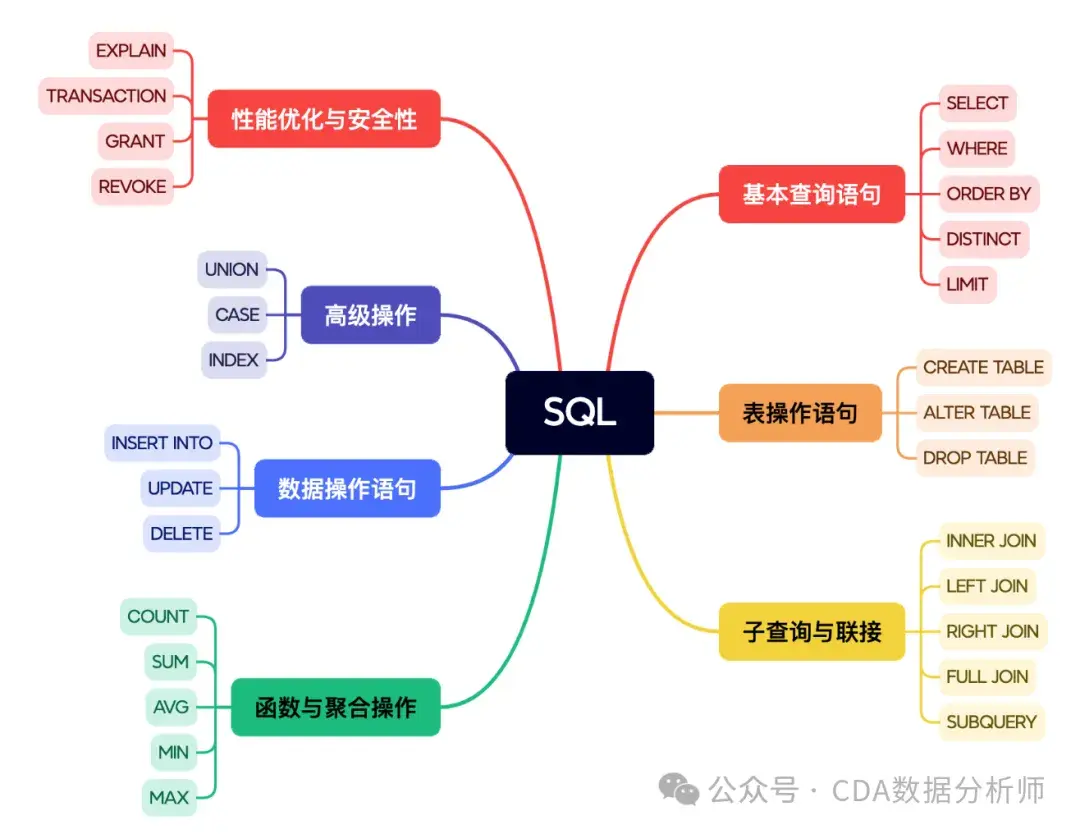 SQL

性能优化与安全性
EXPLAIN
TRANSACTION
GRANT
REVOKE

高级操作
UNION
CASE
INDEX

数据操作语句
INSERT INTO
UPDATE
DELETE

函数与聚合操作
COUNT
SUM
AVG
MIN
MAX

基本查询语句
SELECT
WHERE
ORDER BY
DISTINCT
LIMIT

表操作语句
CREATE TABLE
ALTER TABLE
DROP TABLE

子查询与联接
INNER JOIN
LEFT JOIN
RIGHT JOIN
FULL JOIN
SUBQUERY

公众号 · CDA数据分析师